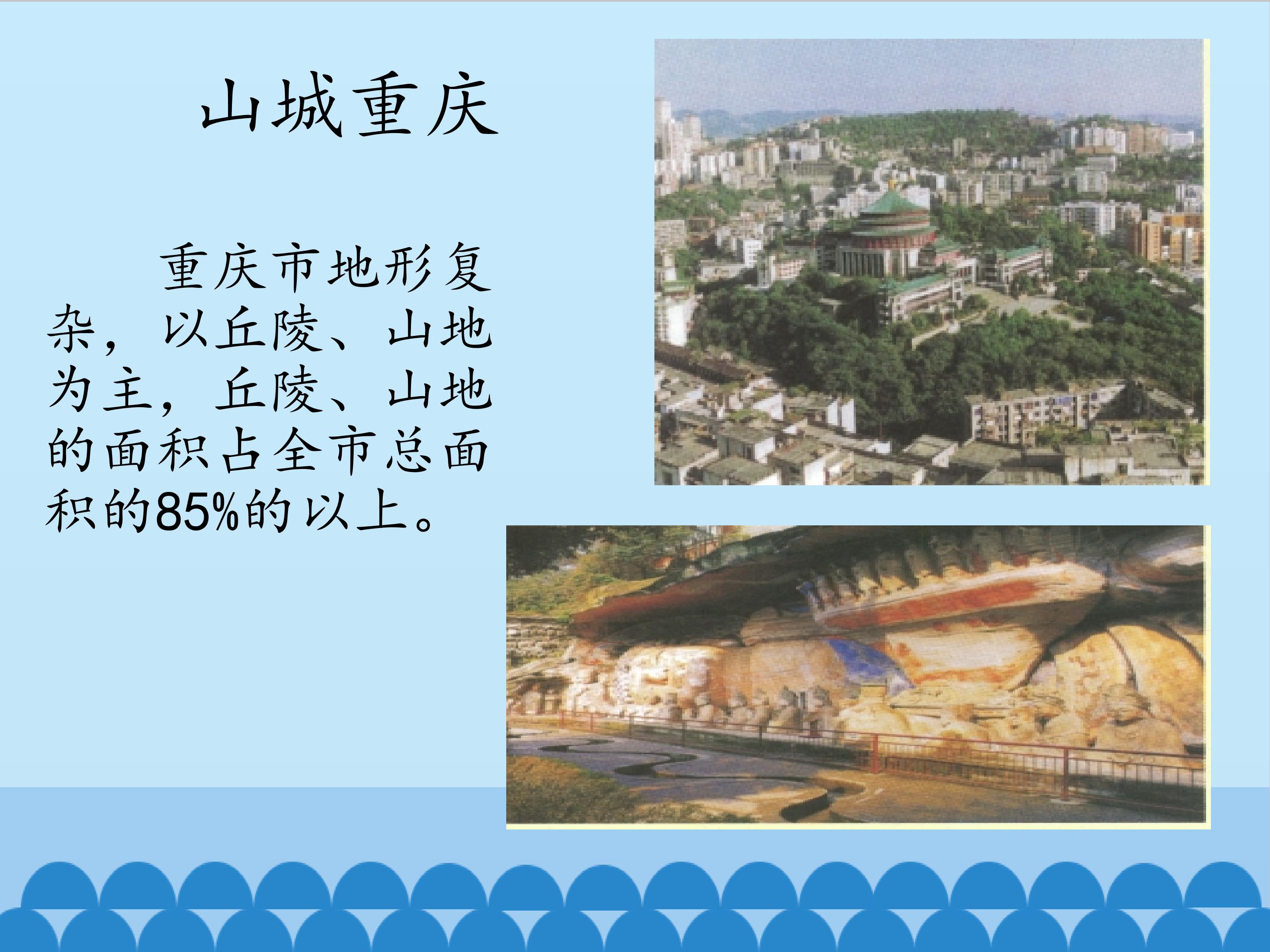 山城重庆

重庆市地形复杂，以丘陵、山地为主，丘陵、山地的面积占全市总面积的85%的以上。